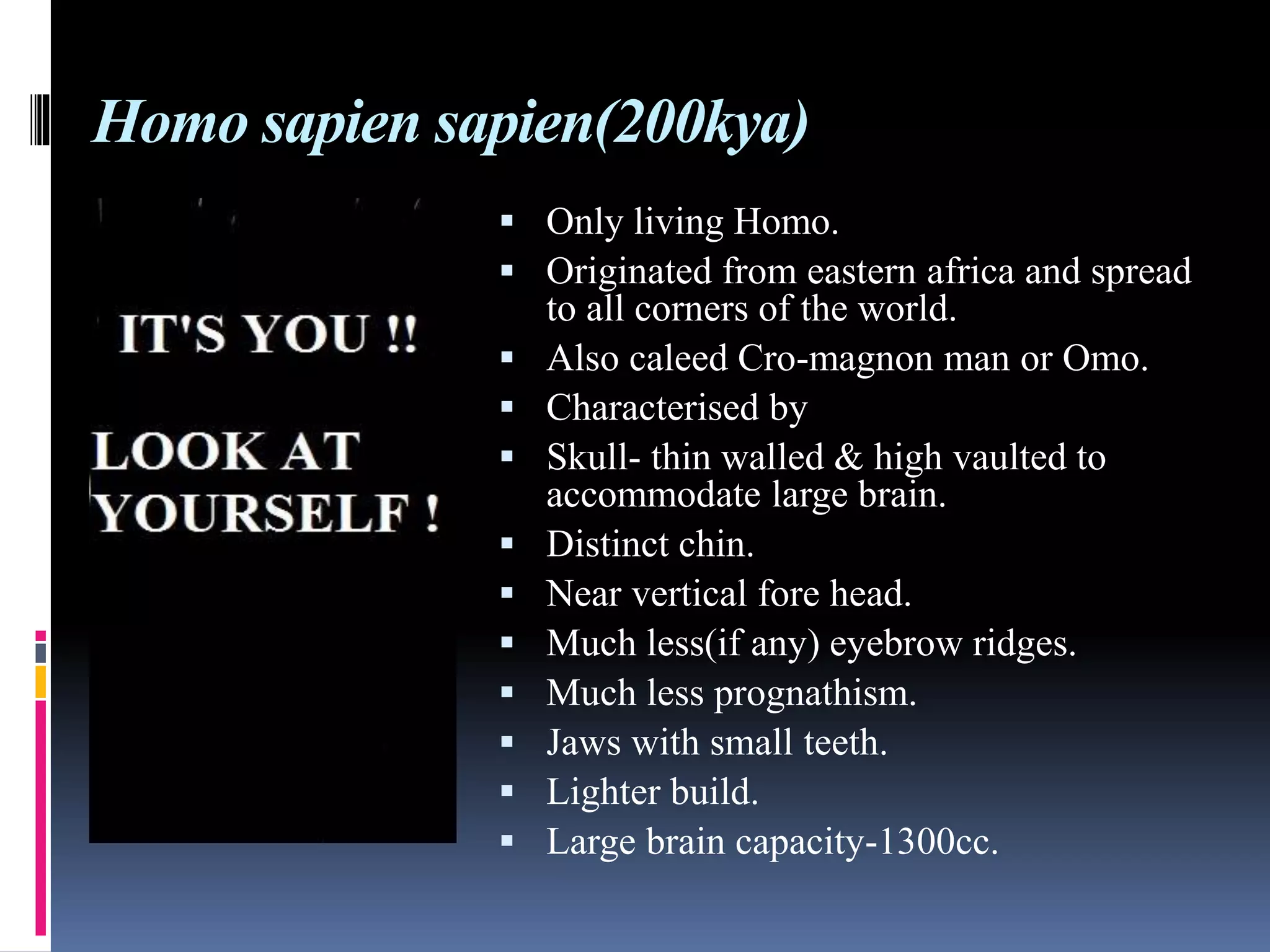 Homo sapien sapien(200kya)

IT'S YOU !!

LOOK AT YOURSELF !

• Only living Homo.
• Originated from eastern africa and spread to all corners of the world.
• Also caleed Cro-magnon man or Omo.
• Characterised by
• Skull- thin walled & high vaulted to accommodate large brain.
• Distinct chin.
• Near vertical fore head.
• Much less(if any) eyebrow ridges.
• Much less prognathism.
• Jaws with small teeth.
• Lighter build.
• Large brain capacity-1300cc.